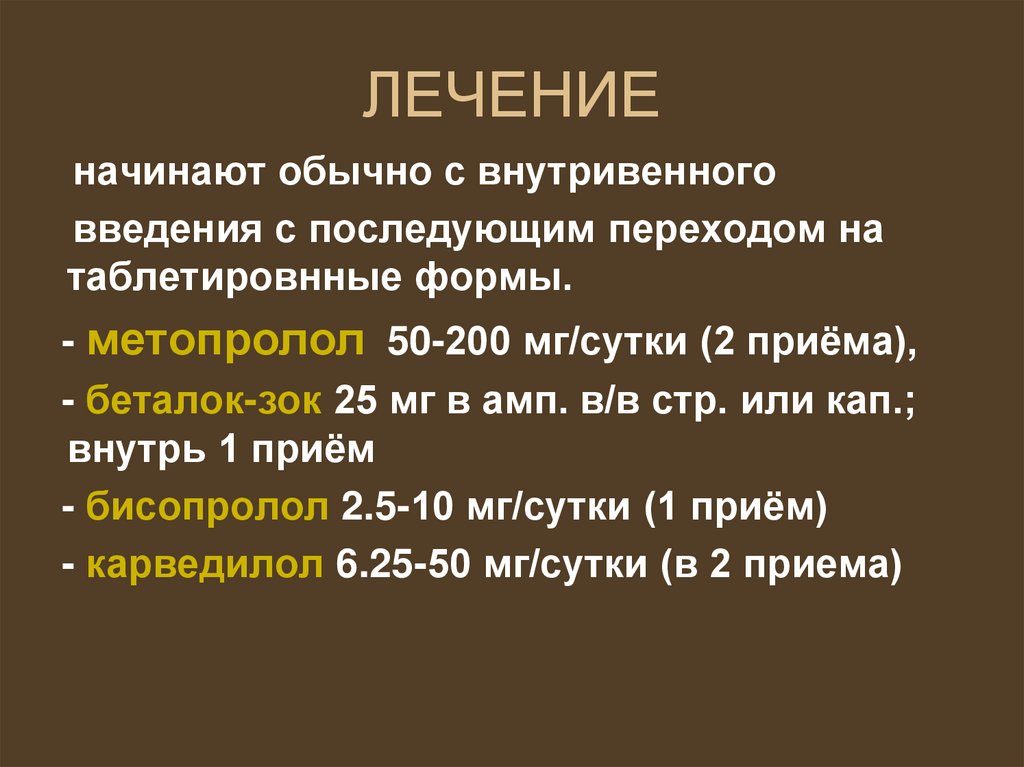 ЛЕЧЕНИЕ

начинают обычно с внутривенного введения с последующим переходом на таблетировнные формы.

- метопролол 50-200 мг/сутки (2 приёма),

- беталок-зок 25 мг в амп. в/в стр. или кап.; внутрь 1 приём

- бисопролол 2.5-10 мг/сутки (1 приём)

- карведилол 6.25-50 мг/сутки (в 2 приема)